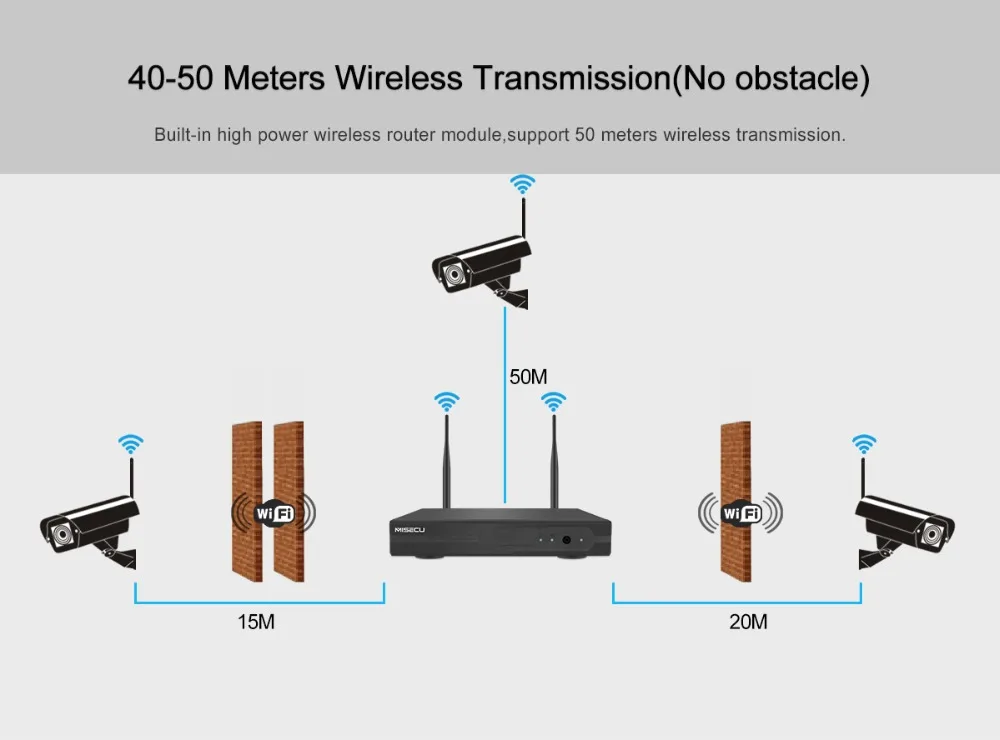 40-50 Meters Wireless Transmission(No obstacle)

Built-in high power wireless router module,support 50 meters wireless transmission.

50M

WiFi

MISECU

WiFi

15M

20M